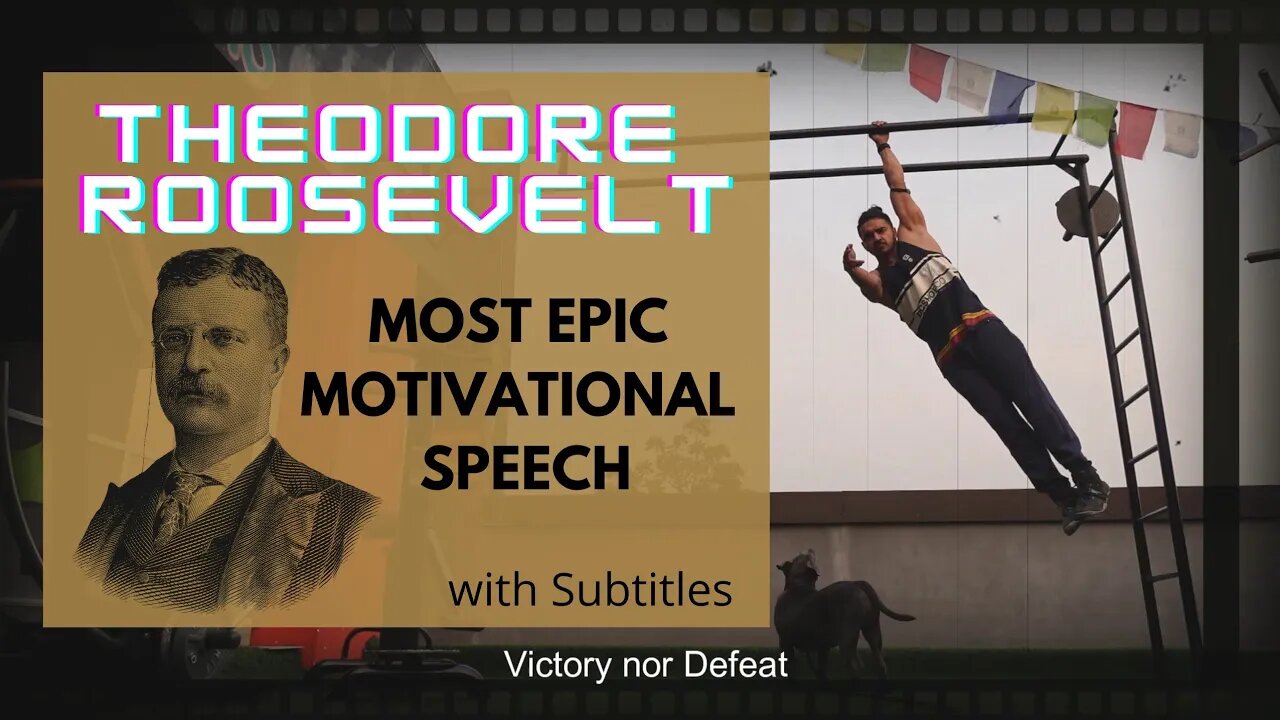 THEODORE ROOSEVELT

MOST EPIC MOTIVATIONAL SPEECH

with Subtitles

Victory nor Defeat